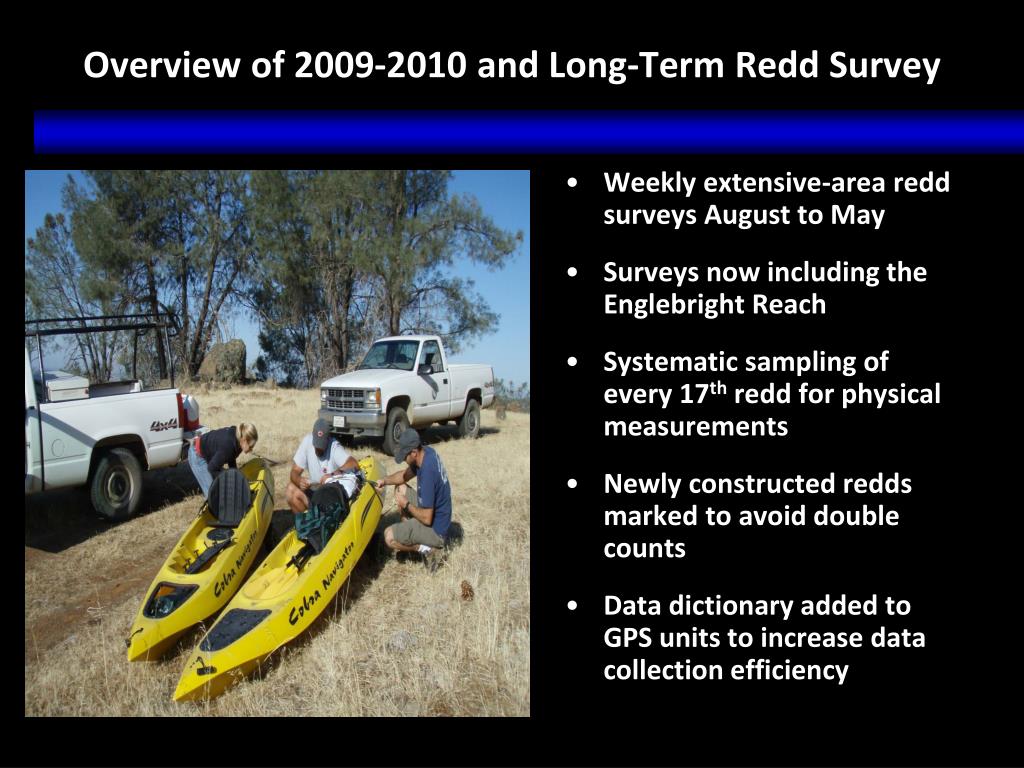 Overview of 2009-2010 and Long-Term Redd Survey

4x4

Cobra Navigator

Cobra Navigator

• Weekly extensive-area redd surveys August to May

• Surveys now including the Englebright Reach

• Systematic sampling of every 17$^{th}$ redd for physical measurements

• Newly constructed redds marked to avoid double counts

• Data dictionary added to GPS units to increase data collection efficiency